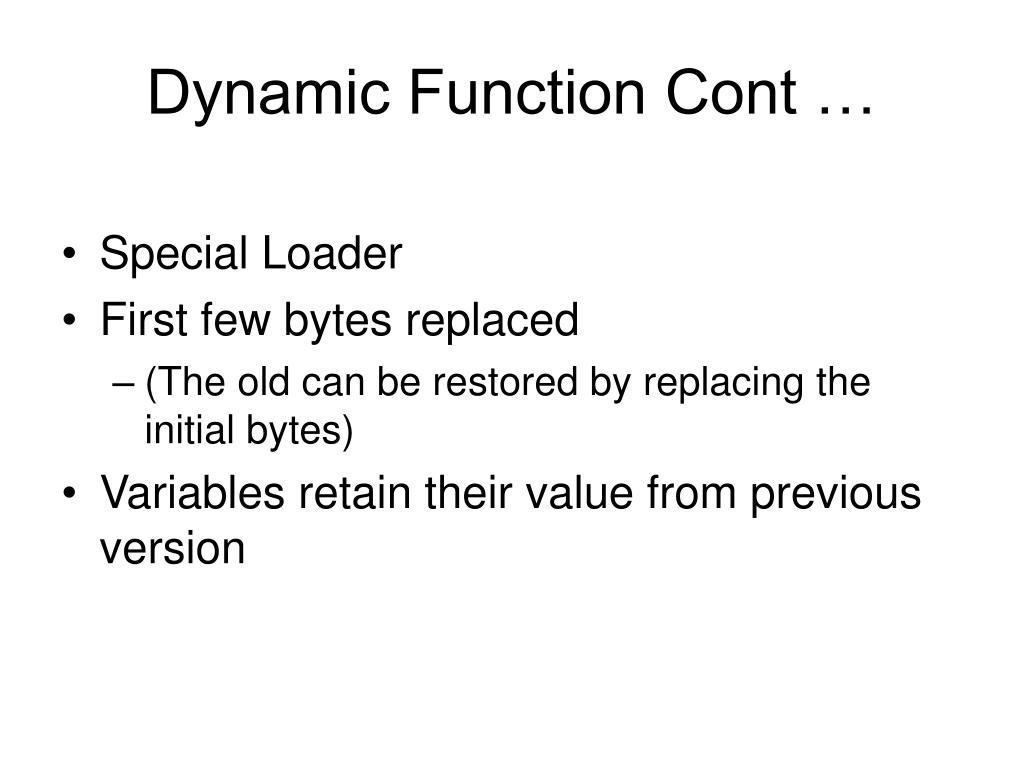 Dynamic Function Cont …

• Special Loader
• First few bytes replaced
– (The old can be restored by replacing the initial bytes)
• Variables retain their value from previous version